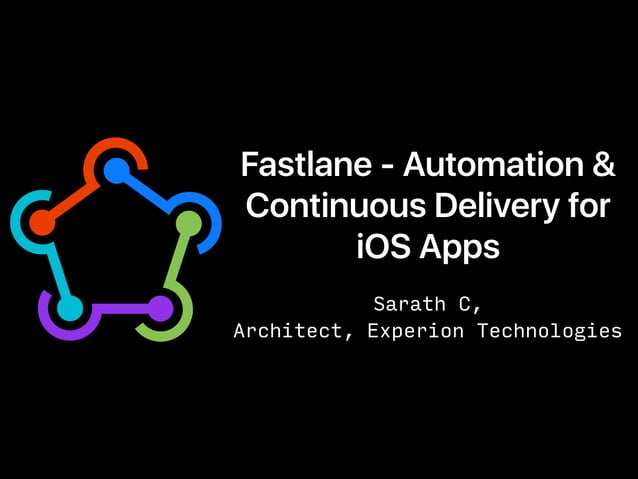 Fastlane - Automation & Continuous Delivery for iOS Apps

Sarath C,
Architect, Experion Technologies